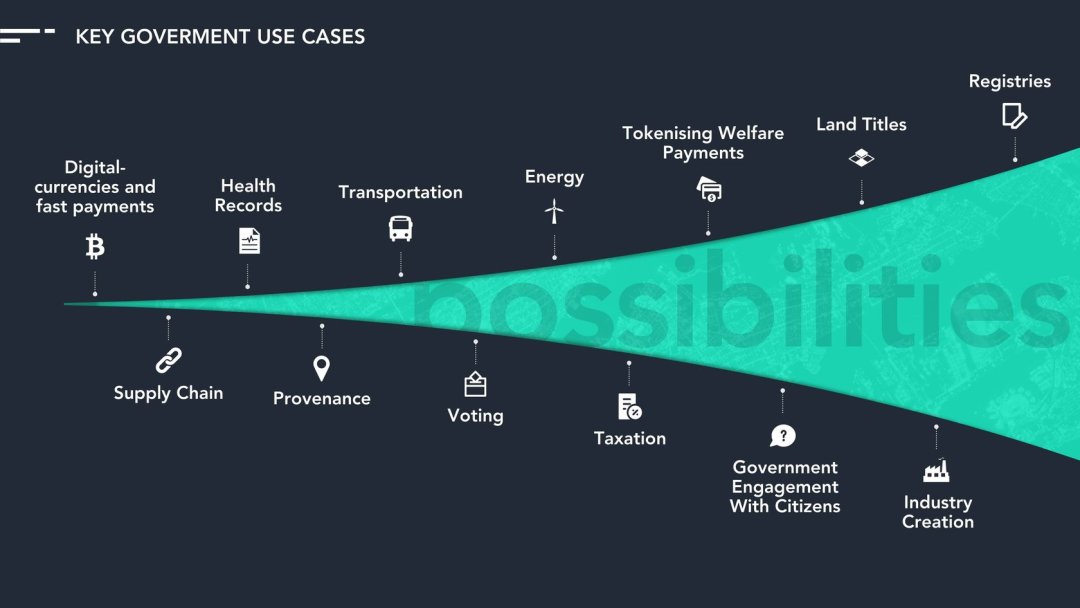 KEY GOVERMENT USE CASES

Digital-currencies and fast payments

Health Records

Transportation

Energy

Tokenising Welfare Payments

Land Titles

Registries

possibilities

Supply Chain

Provenance

Voting

Taxation

Government Engagement With Citizens

Industry Creation